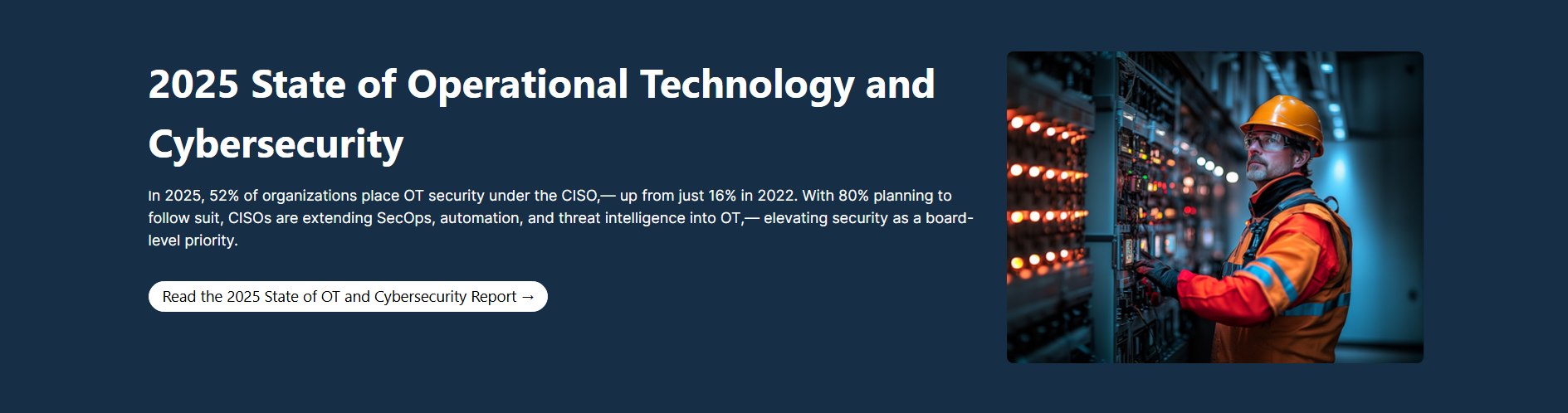 2025 State of Operational Technology and Cybersecurity

In 2025, 52% of organizations place OT security under the CISO,— up from just 16% in 2022. With 80% planning to follow suit, CISOs are extending SecOps, automation, and threat intelligence into OT,— elevating security as a board-level priority.

Read the 2025 State of OT and Cybersecurity Report →